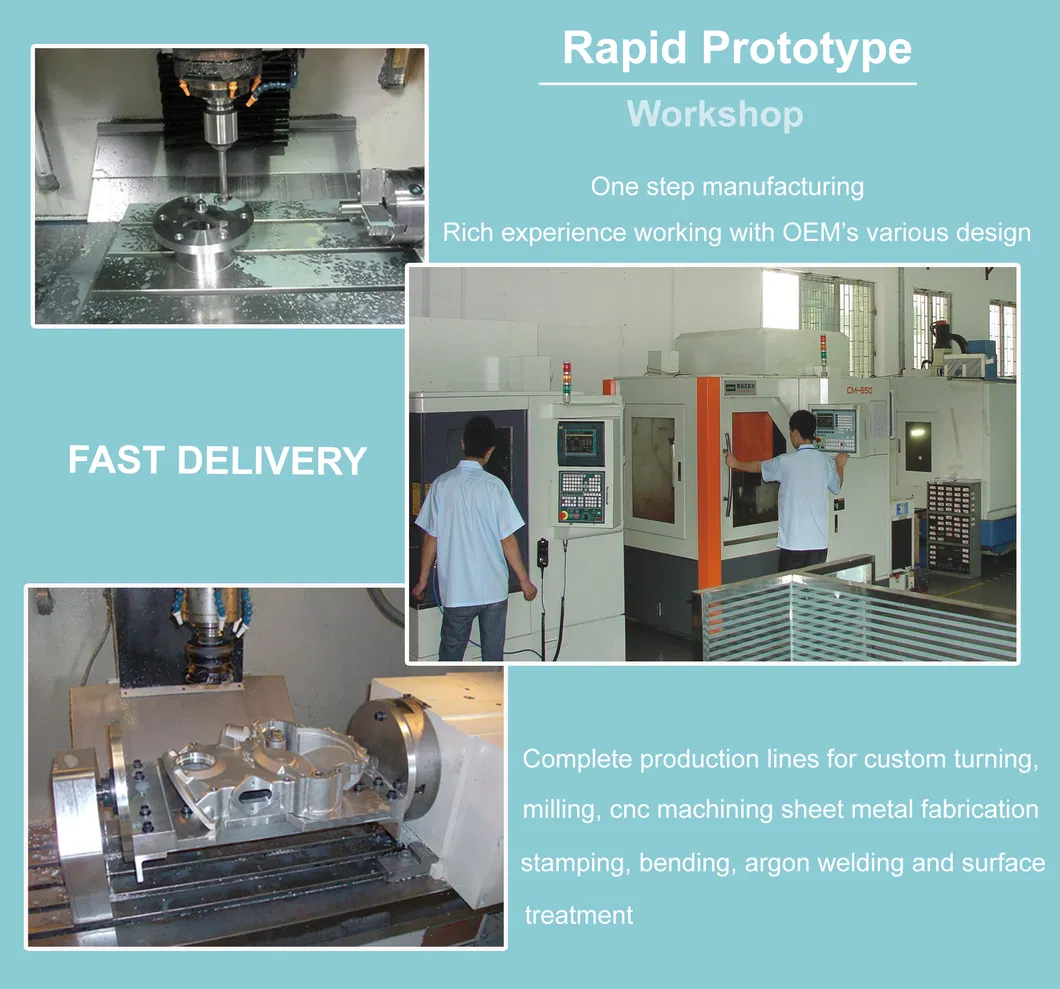 Rapid Prototype

Workshop

One step manufacturing
Rich experience working with OEM's various design

CM-650

FAST DELIVERY

Complete production lines for custom turning, milling, cnc machining sheet metal fabrication stamping, bending, argon welding and surface treatment